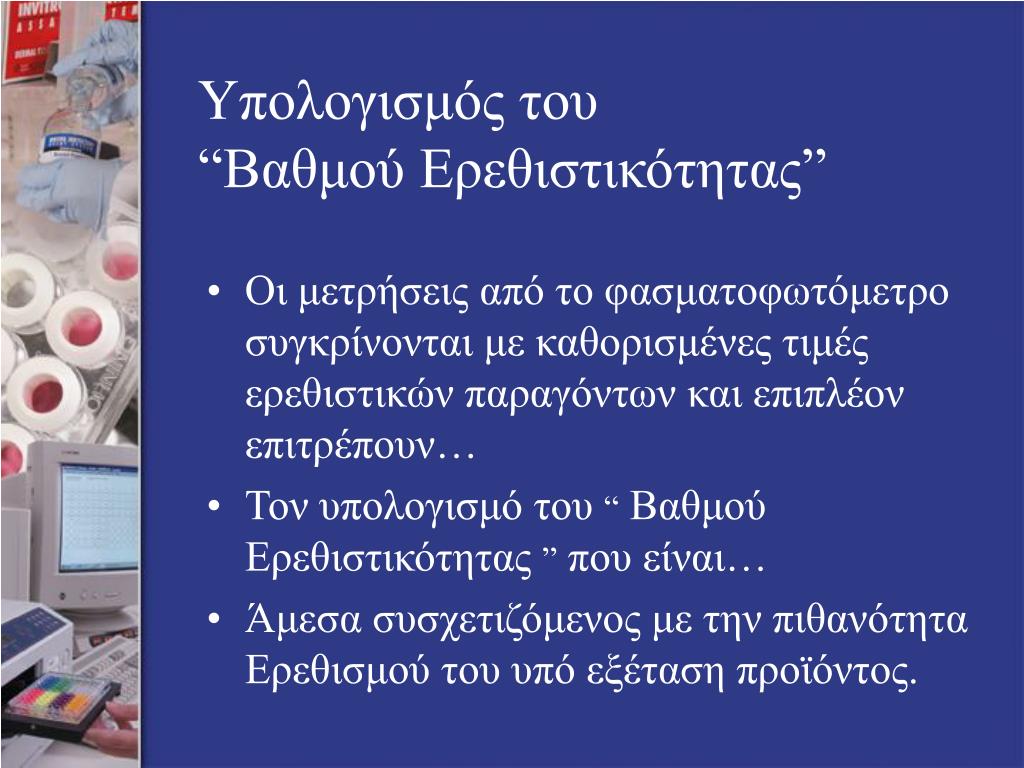 Υπολογισμός του
“Βαθμού Ερεθιστικότητας”

• Οι μετρήσεις από το φασματοφωτόμετρο συγκρίνονται με καθορισμένες τιμές ερεθιστικών παραγόντων και επιπλέον επιτρέπουν…
• Τον υπολογισμό του “ Βαθμού Ερεθιστικότητας ” που είναι…
• Άμεσα συσχετιζόμενος με την πιθανότητα Ερεθισμού του υπό εξέταση προϊόντος.